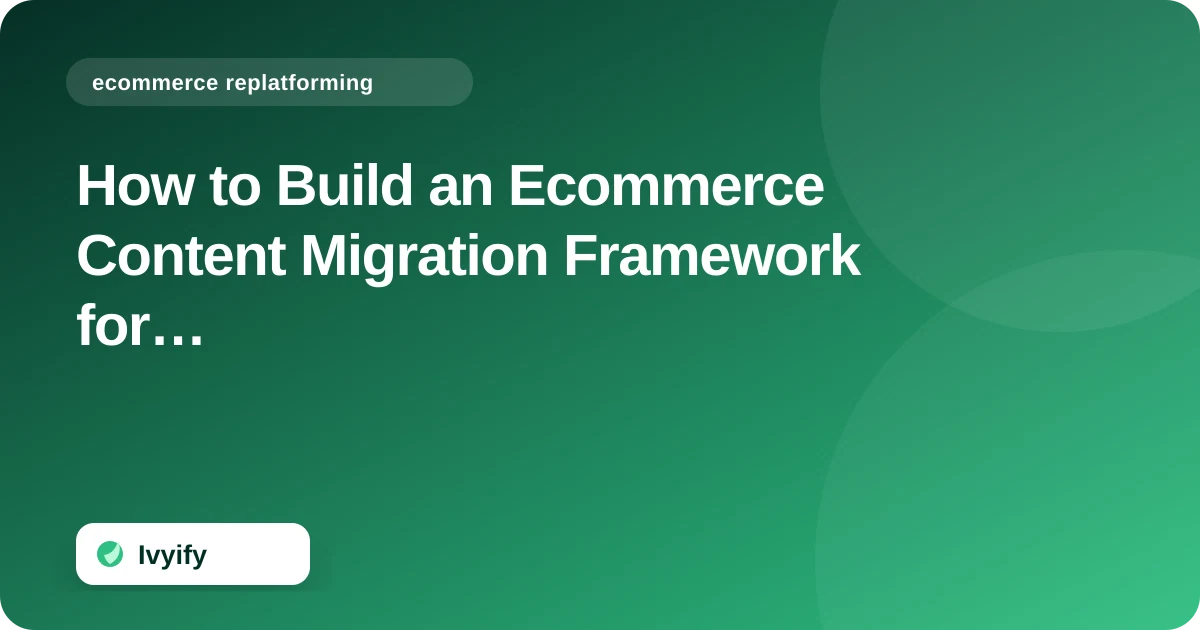 ecommerce replatforming

How to Build an Ecommerce Content Migration Framework for…

Ivyify